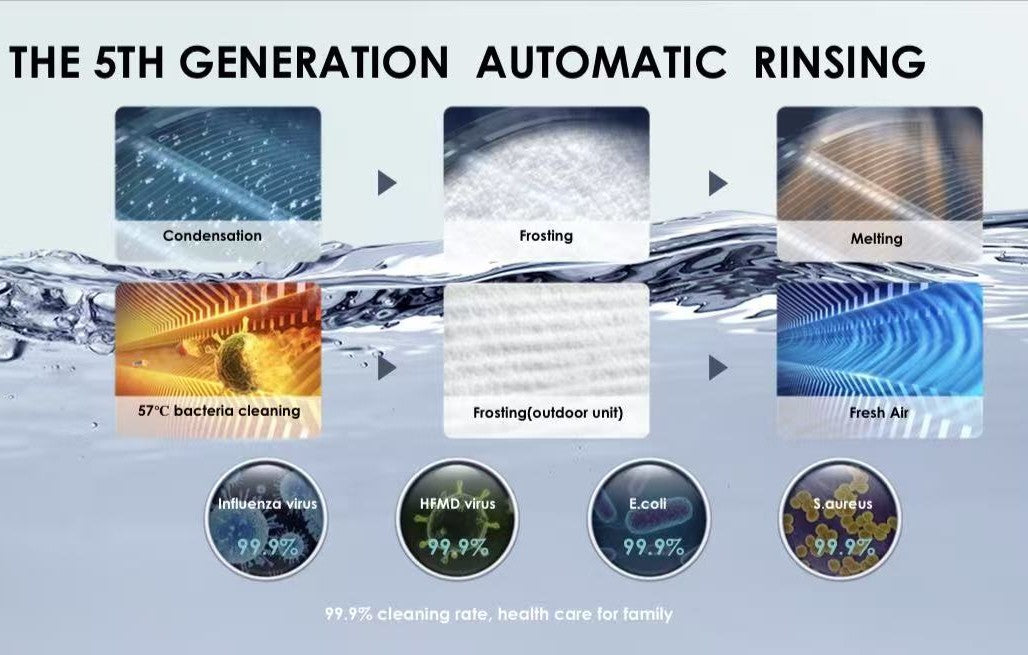 THE 5TH GENERATION AUTOMATIC RINSING

Condensation

Frosting

Melting

57℃ bacteria cleaning

Frosting(outdoor unit)

Fresh Air

Influenza virus
99.9%

HFMD virus
99.9%

E.coli
99.9%

S.aureus
99.9%

99.9% cleaning rate, health care for family